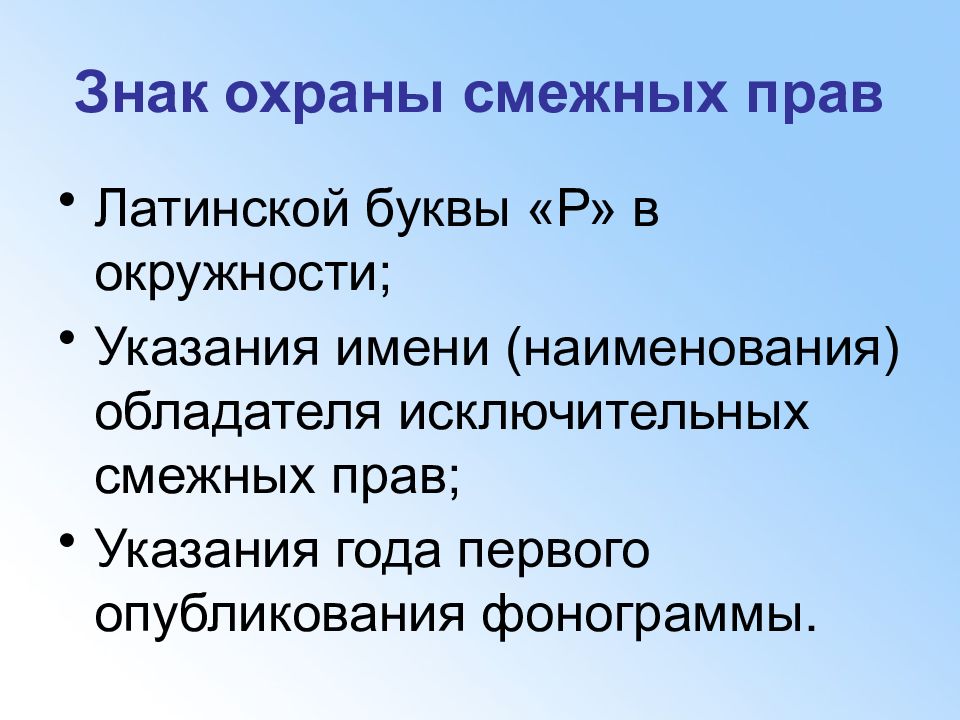 Знак охраны смежных прав

• Латинской буквы «Р» в окружности;
• Указания имени (наименования) обладателя исключительных смежных прав;
• Указания года первого опубликования фонограммы.